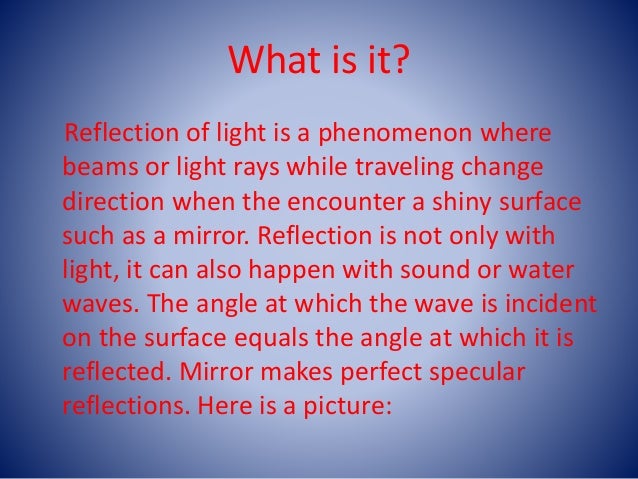 What is it?

Reflection of light is a phenomenon where beams or light rays while traveling change direction when the encounter a shiny surface such as a mirror. Reflection is not only with light, it can also happen with sound or water waves. The angle at which the wave is incident on the surface equals the angle at which it is reflected. Mirror makes perfect specular reflections. Here is a picture: